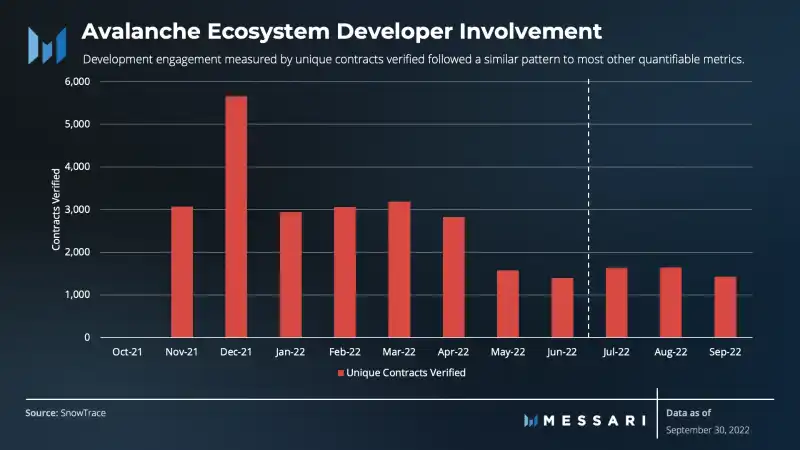 Avalanche Ecosystem Developer Involvement

Development engagement measured by unique contracts verified followed a similar pattern to most other quantifiable metrics.

Contracts Verified

6,000
5,000
4,000
3,000
2,000
1,000
0

Oct-21 Nov-21 Dec-21 Jan-22 Feb-22 Mar-22 Apr-22 May-22 Jun-22 Jul-22 Aug-22 Sep-22

Unique Contracts Verified

Source: SnowTrace

MESSARI

Data as of
September 30, 2022